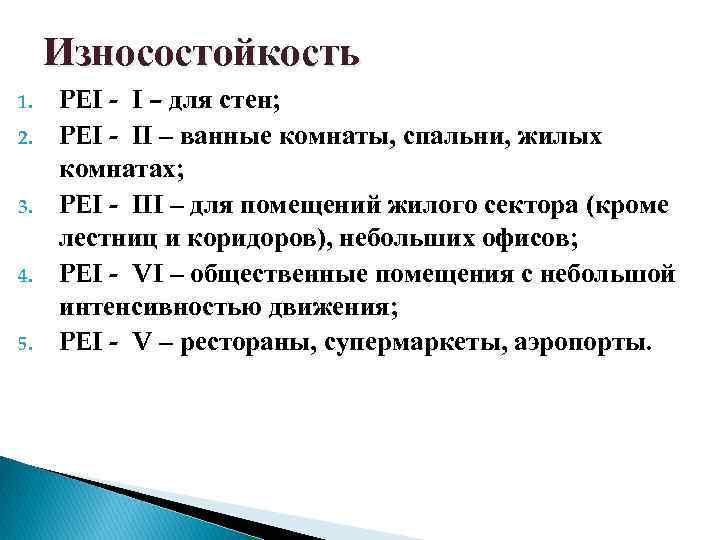 Износостойкость

1. PEI - I – для стен;
2. PEI - II – ванные комнаты, спальни, жилых комнатах;
3. PEI - III – для помещений жилого сектора (кроме лестниц и коридоров), небольших офисов;
4. PEI - VI – общественные помещения с небольшой интенсивностью движения;
5. PEI - V – рестораны, супермаркеты, аэропорты.